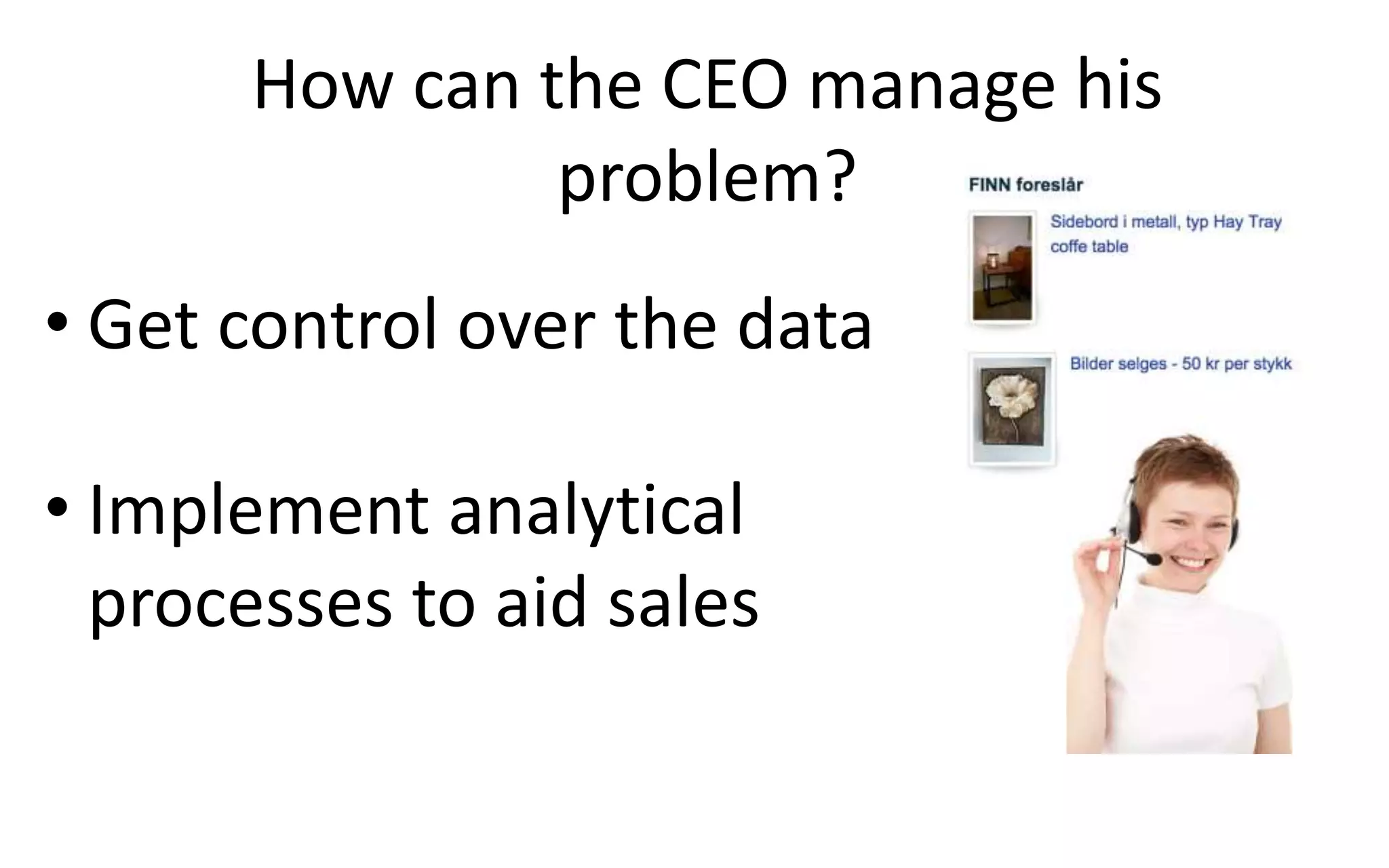 How can the CEO manage his problem?

• Get control over the data

• Implement analytical processes to aid sales

FINN foreslår

Sidebord i metall, typ Hay Tray coffe table

Bilder selges - 50 kr per stykk